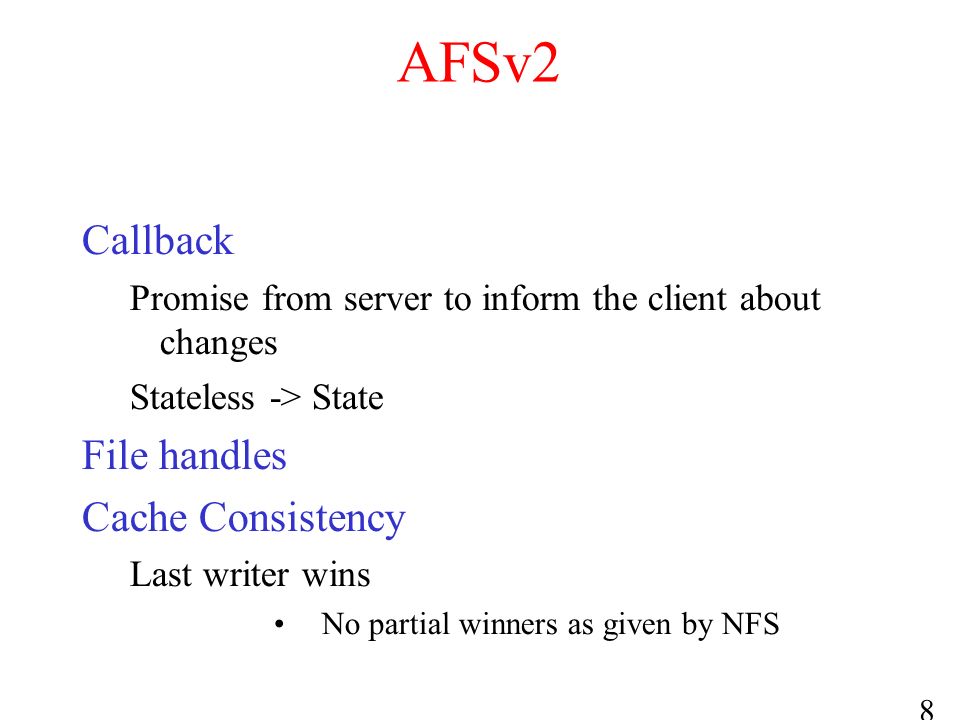 AFSv2

Callback

Promise from server to inform the client about changes

Stateless -> State

File handles

Cache Consistency

Last writer wins

• No partial winners as given by NFS

8